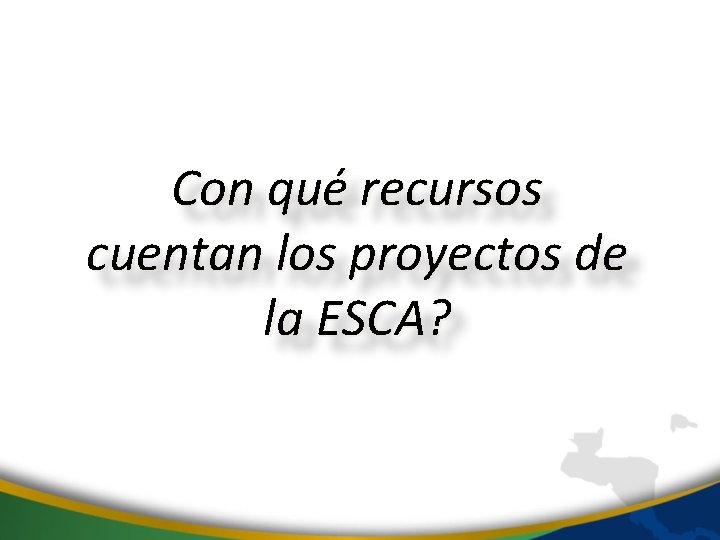 Con qué recursos cuentan los proyectos de la ESCA?